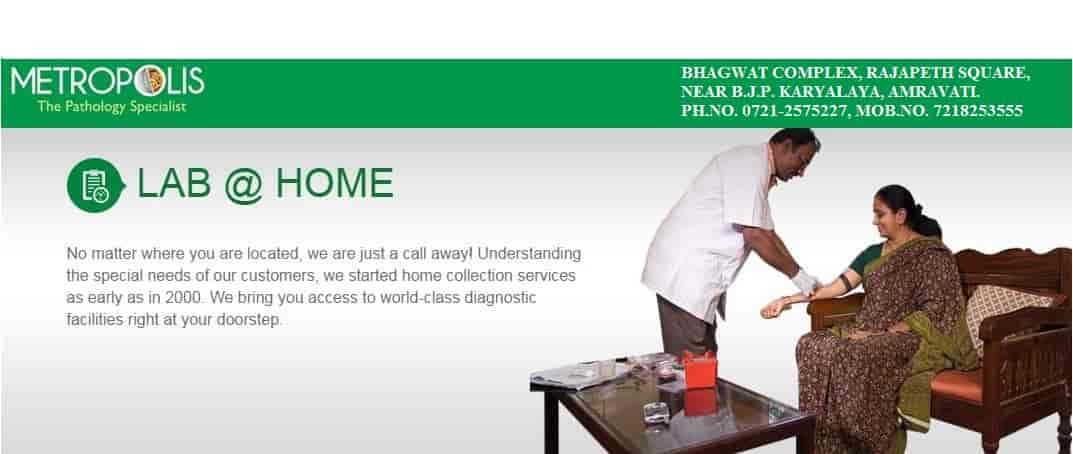 METROPOLIS
The Pathology Specialist

BHAGWAT COMPLEX, RAJAPETH SQUARE, NEAR B.J.P. KARYALAYA, AMRAVATI. PH.NO. 0721-2575227, MOB.NO. 7218253555

LAB @ HOME

No matter where you are located, we are just a call away! Understanding the special needs of our customers, we started home collection services as early as in 2000. We bring you access to world-class diagnostic facilities right at your doorstep.